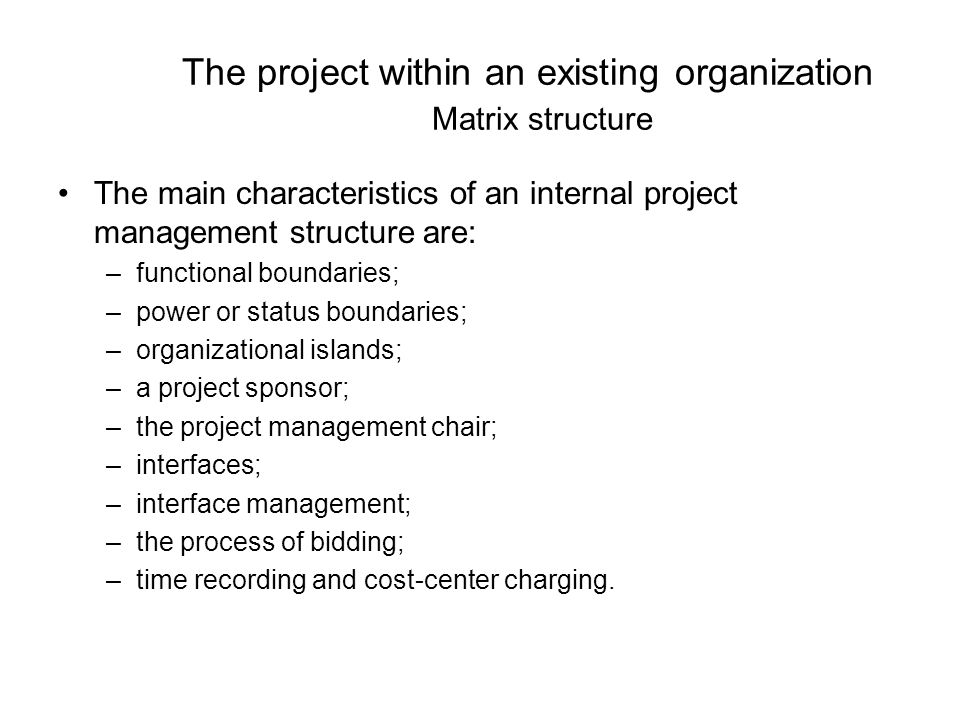 The project within an existing organization
Matrix structure

• The main characteristics of an internal project management structure are:
– functional boundaries;
– power or status boundaries;
– organizational islands;
– a project sponsor;
– the project management chair;
– interfaces;
– interface management;
– the process of bidding;
– time recording and cost-center charging.